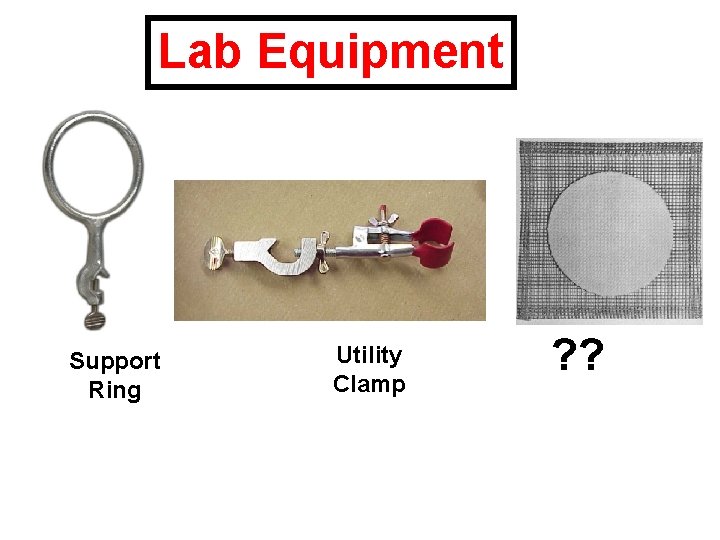 Lab Equipment

Support Ring

Utility Clamp

??